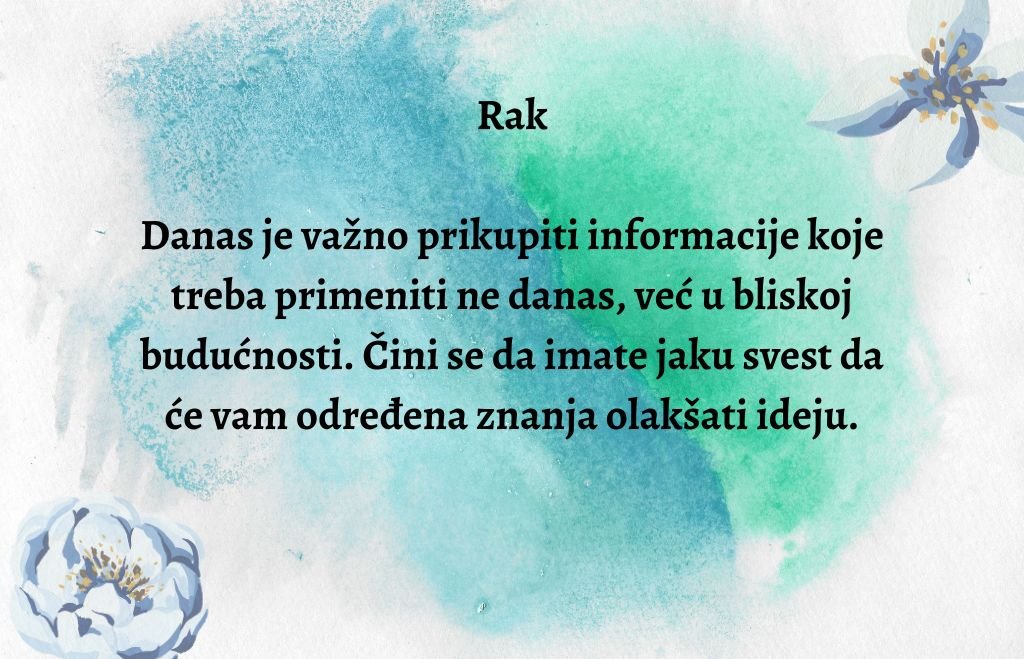 Rak

Danas je važno prikupiti informacije koje treba primeniti ne danas, već u bliskoj budućnosti. Čini se da imate jaku svest da će vam određena znanja olakšati ideju.